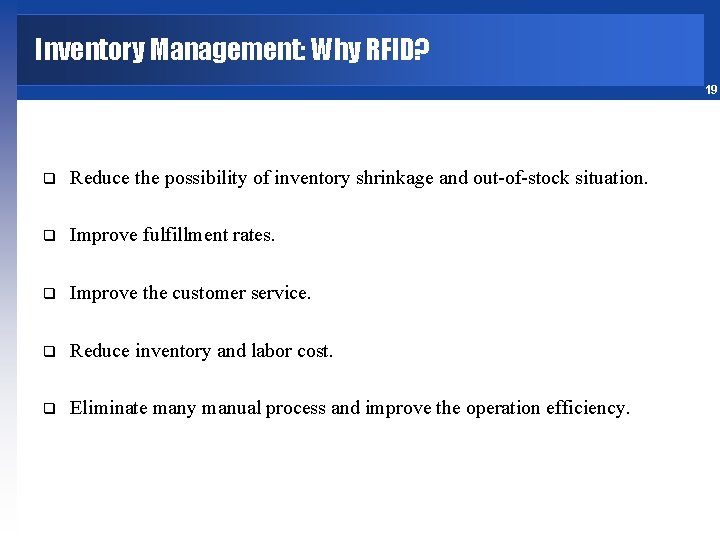 Inventory Management: Why RFID?

19

❑ Reduce the possibility of inventory shrinkage and out-of-stock situation.

❑ Improve fulfillment rates.

❑ Improve the customer service.

❑ Reduce inventory and labor cost.

❑ Eliminate many manual process and improve the operation efficiency.